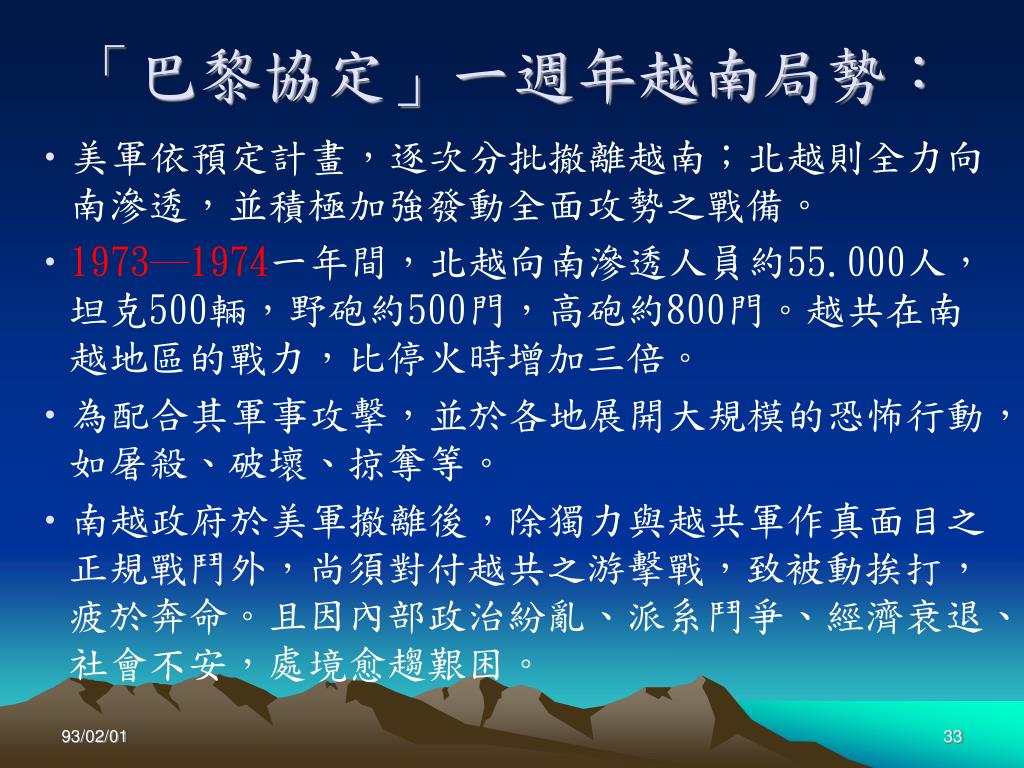 「巴黎協定」一週年越南局勢：

• 美軍依預定計畫，逐次分批撤離越南；北越則全力向南滲透，並積極加強發動全面攻勢之戰備。

• 1973—1974一年間，北越向南滲透人員約55.000人，坦克500輛，野砲約500門，高砲約800門。越共在南越地區的戰力，比停火時增加三倍。

• 為配合其軍事攻擊，並於各地展開大規模的恐怖行動，如屠殺、破壞、掠奪等。

• 南越政府於美軍撤離後，除獨力與越共軍作真面目之正規戰鬥外，尚須對付越共之游擊戰，致被動挨打，疲於奔命。且因內部政治紛亂、派系鬥爭、經濟衰退、社會不安，處境愈趨艱困。

93/02/01

33